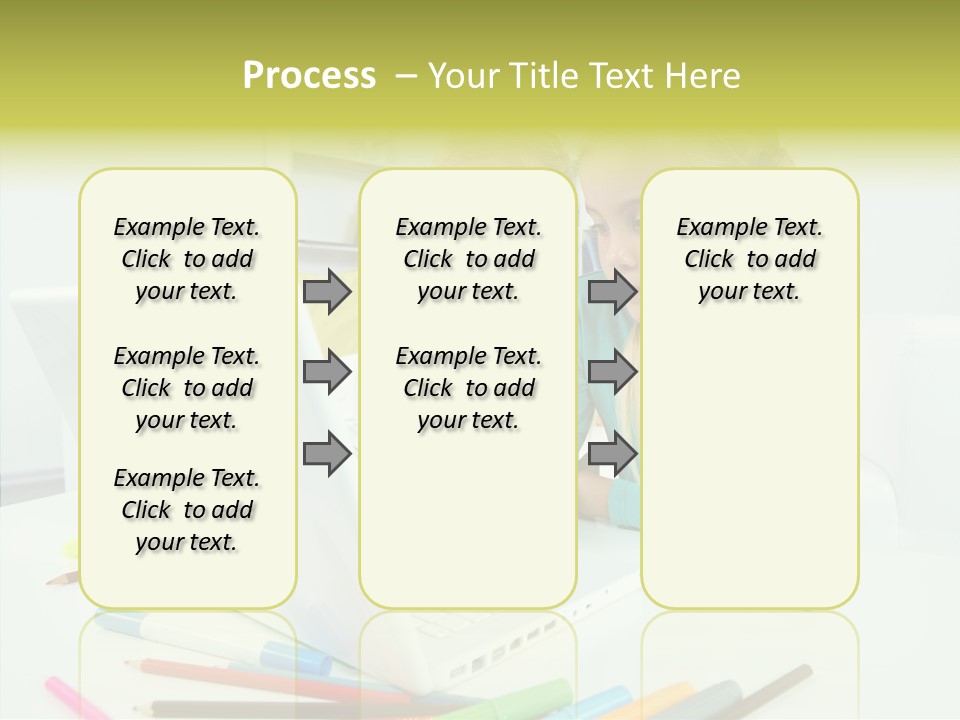 Process – Your Title Text Here

Example Text. Click to add your text.

Example Text. Click to add your text.

Example Text. Click to add your text.

Example Text. Click to add your text.

Example Text. Click to add your text.

Example Text. Click to add your text.